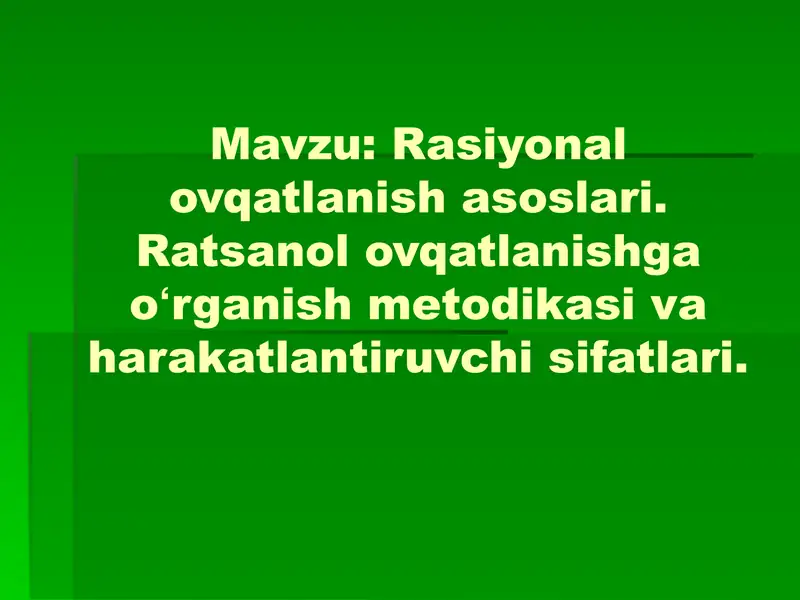 Mavzu: Rasiyonal ovqatlanish asoslari. Ratsanol ovqatlanishga o‘rganish metodikasi va harakatlantiruvchi sifatlari.